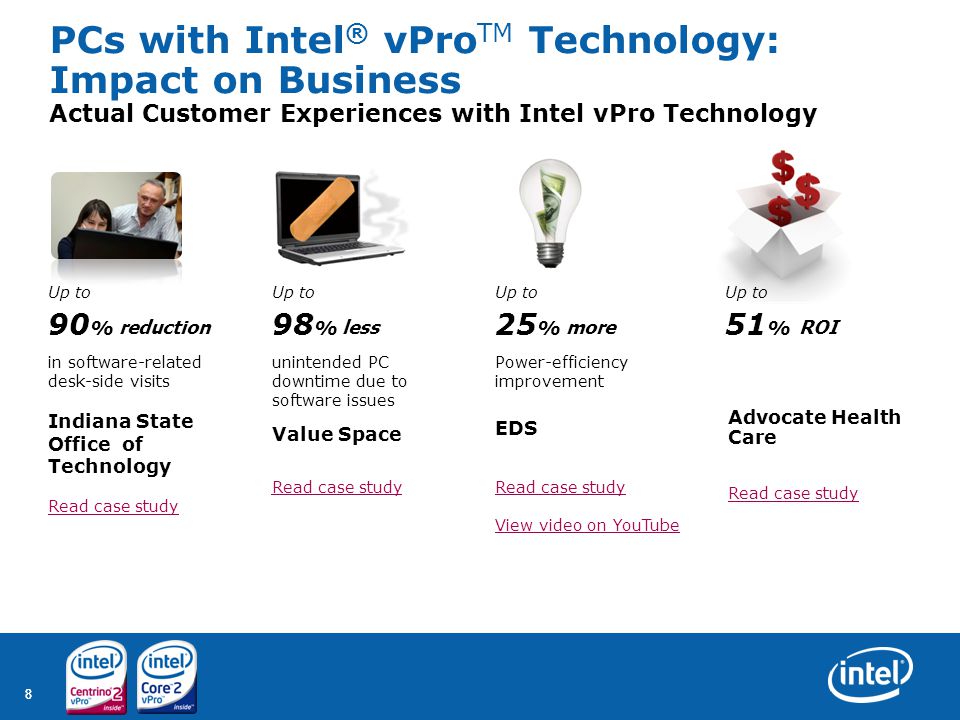 PCs with Intel® vPro™ Technology: Impact on Business
Actual Customer Experiences with Intel vPro Technology

Up to
90% reduction
in software-related desk-side visits
Indiana State Office of Technology
Read case study

Up to
98% less
unintended PC downtime due to software issues
Value Space
Read case study

Up to
25% more
Power-efficiency improvement
EDS
Read case study
View video on YouTube

Up to
51% ROI
Advocate Health Care
Read case study

8
intel Centrino 2 vPro inside
intel Core 2 vPro inside
intel